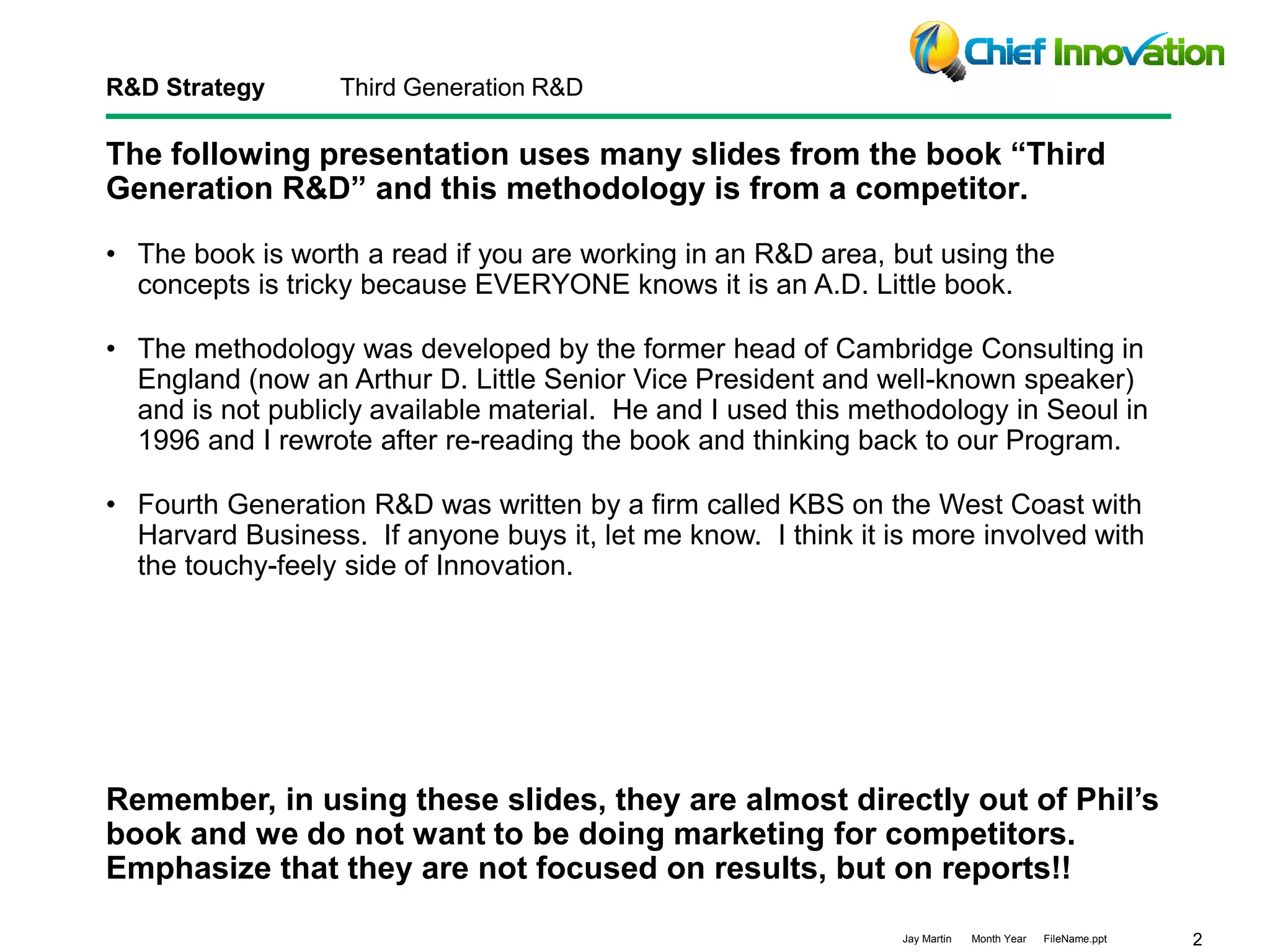 Chief Innovation

R&D Strategy Third Generation R&D

The following presentation uses many slides from the book “Third Generation R&D” and this methodology is from a competitor.

• The book is worth a read if you are working in an R&D area, but using the concepts is tricky because EVERYONE knows it is an A.D. Little book.

• The methodology was developed by the former head of Cambridge Consulting in England (now an Arthur D. Little Senior Vice President and well-known speaker) and is not publicly available material. He and I used this methodology in Seoul in 1996 and I rewrote after re-reading the book and thinking back to our Program.

• Fourth Generation R&D was written by a firm called KBS on the West Coast with Harvard Business. If anyone buys it, let me know. I think it is more involved with the touchy-feely side of Innovation.

Remember, in using these slides, they are almost directly out of Phil’s book and we do not want to be doing marketing for competitors. Emphasize that they are not focused on results, but on reports!!

Jay Martin Month Year FileName.ppt 2